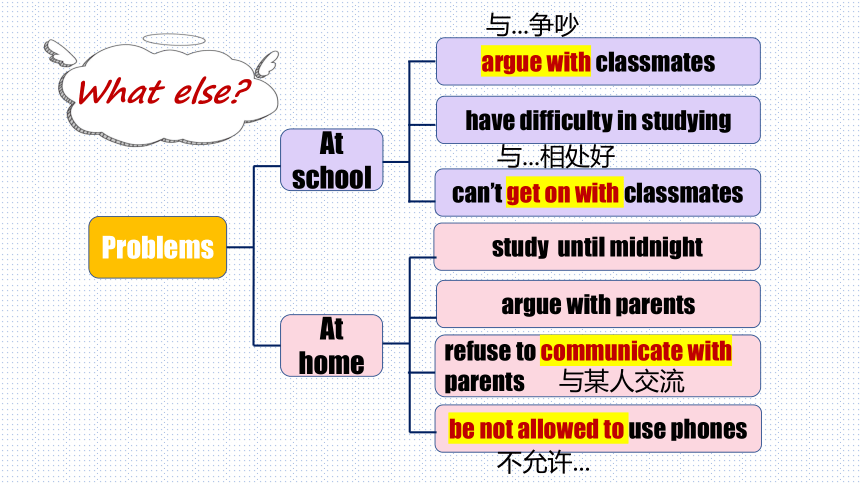 What else?

Problems

At school

与...争吵
argue with classmates

have difficulty in studying

与...相处好
can't get on with classmates

At home

study until midnight

argue with parents

refuse to communicate with parents 与某人交流

be not allowed to use phones
不允许...